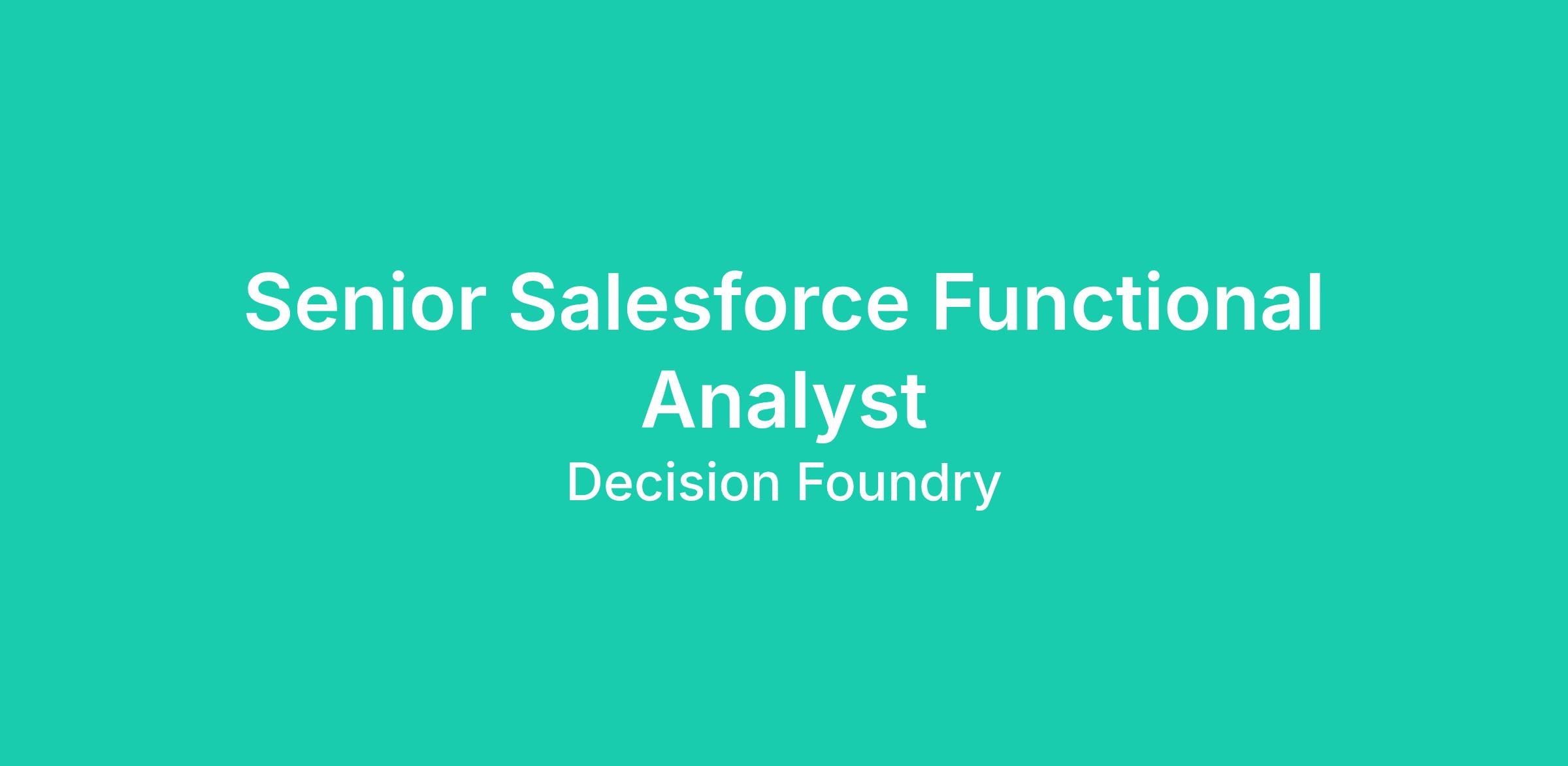 Senior Salesforce Functional Analyst

Decision Foundry